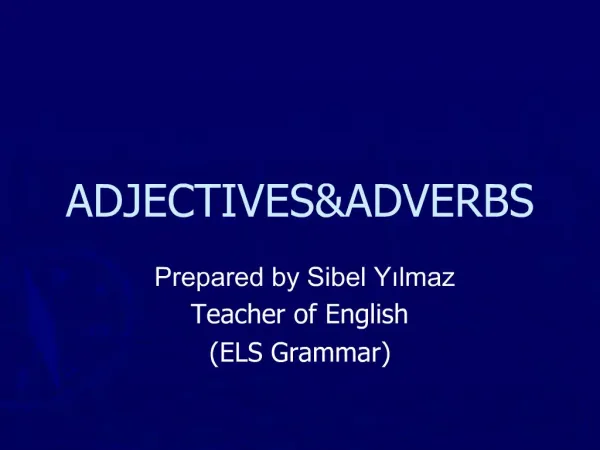 ADJECTIVES&ADVERBS

Prepared by Sibel Yılmaz
Teacher of English
(ELS Grammar)